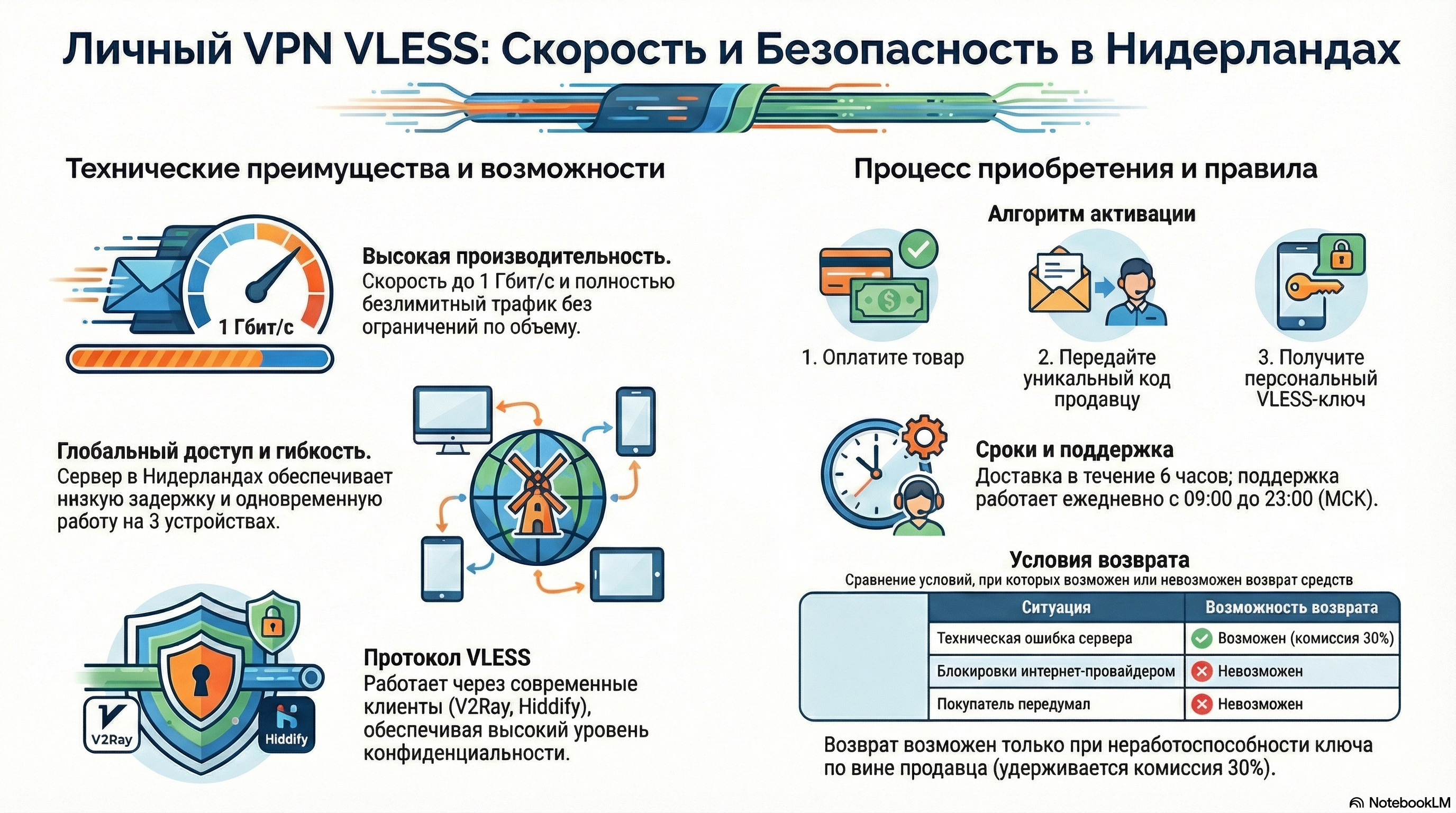 Личный VPN VLESS: Скорость и Безопасность в Нидерландах

Технические преимущества и возможности

1 Гбит/с

Высокая производительность. Скорость до 1 Гбит/с и полностью безлимитный трафик без ограничений по объему.

Глобальный доступ и гибкость. Сервер в Нидерландах обеспечивает ннзкую задержку и одновременную работу на 3 устройствах.

V2Ray

Hiddify

Протокол VLESS
Работает через современные клиенты (V2Ray, Hiddify), обеспечивая высокий уровень конфиденциальности.

Процесс приобретения и правила

Алгоритм активации

1. Оплатите товар

2. Передайте уникальный код продавцу

3. Получите персональный VLESS-ключ

Сроки и поддержка
Доставка в течение 6 часов; поддержка работает ежедневно с 09:00 до 23:00 (МСК).

Условия возврата
Сравнение условий, при которых возможен или невозможен возврат средств

| Ситуация | Возможность возврата |
|---|---|
| Техническая ошибка сервера | Возможен (комиссия 30%) |
| Блокировки интернет-провайдером | Невозможен |
| Покупатель передумал | Невозможен |

Возврат возможен только при неработоспособности ключа по вине продавца (удерживается комиссия 30%).

NotebookLM